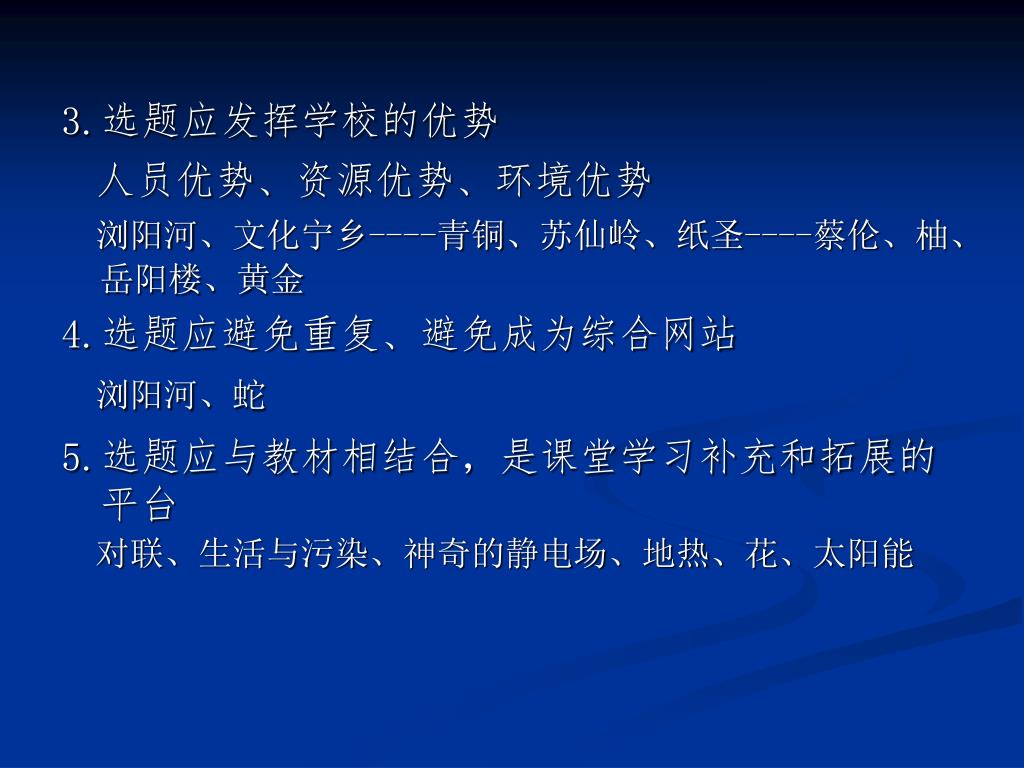 3. 选题应发挥学校的优势

人员优势、资源优势、环境优势

浏阳河、文化宁乡----青铜、苏仙岭、纸圣----蔡伦、柚、岳阳楼、黄金

4. 选题应避免重复、避免成为综合网站

浏阳河、蛇

5. 选题应与教材相结合，是课堂学习补充和拓展的平台

对联、生活与污染、神奇的静电场、地热、花、太阳能